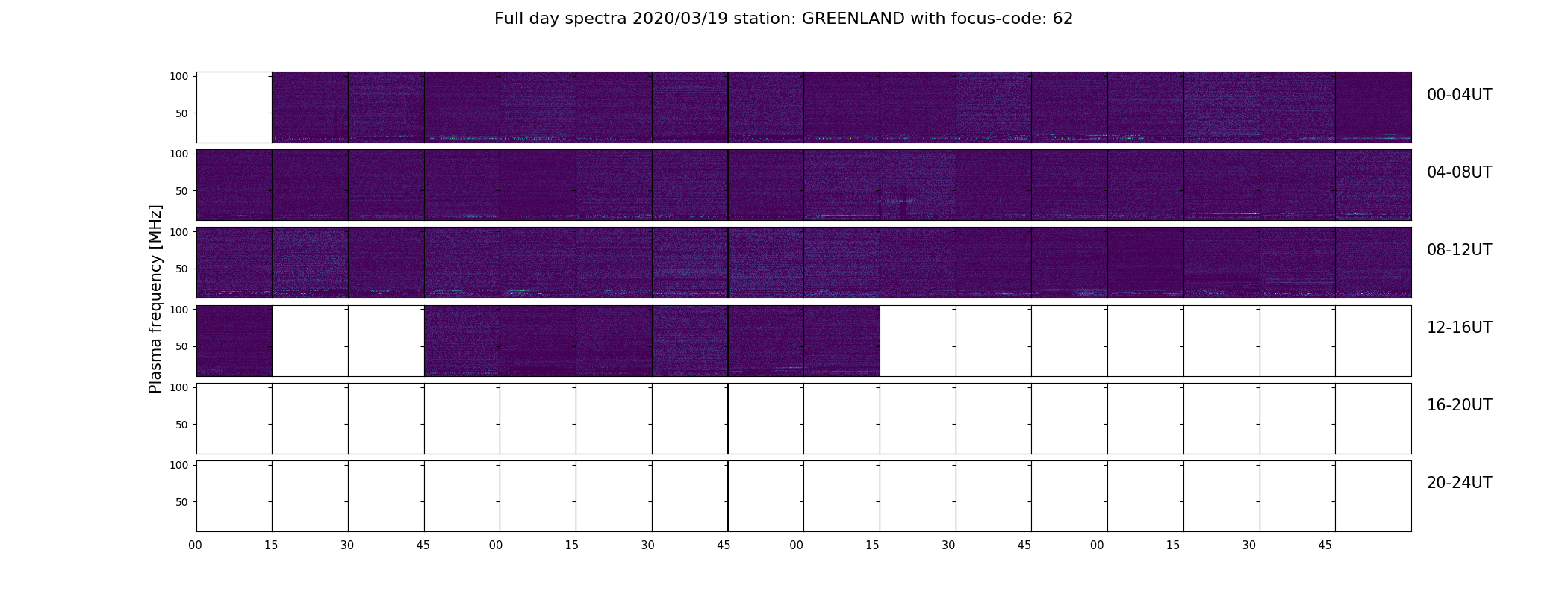 Full day spectra 2020/03/19 station: GREENLAND with focus-code: 62

Plasma frequency [MHz]

100
50
00-04UT

100
50
04-08UT

100
50
08-12UT

100
50
12-16UT

100
50
16-20UT

100
50
20-24UT

00 15 30 45 00 15 30 45 00 15 30 45 00 15 30 45